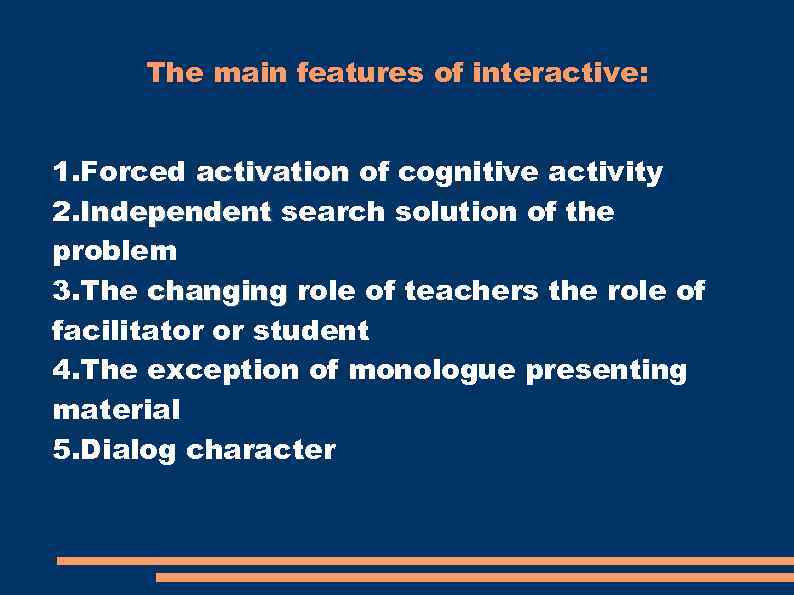 The main features of interactive:

1.Forced activation of cognitive activity
2.Independent search solution of the problem
3.The changing role of teachers the role of facilitator or student
4.The exception of monologue presenting material
5.Dialog character